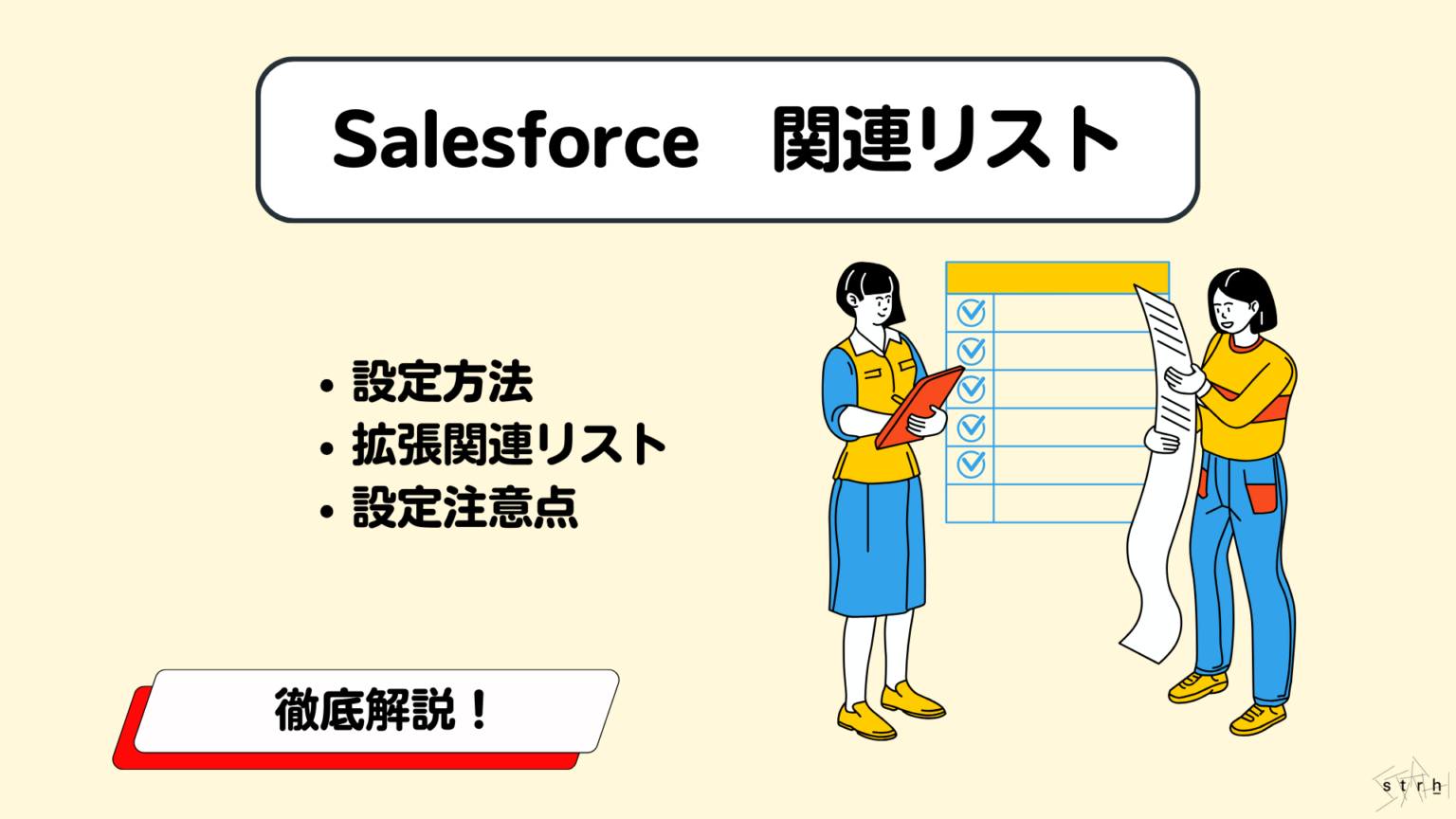 Salesforce　関連リスト

• 設定方法
• 拡張関連リスト
• 設定注意点

徹底解説！

s t r h